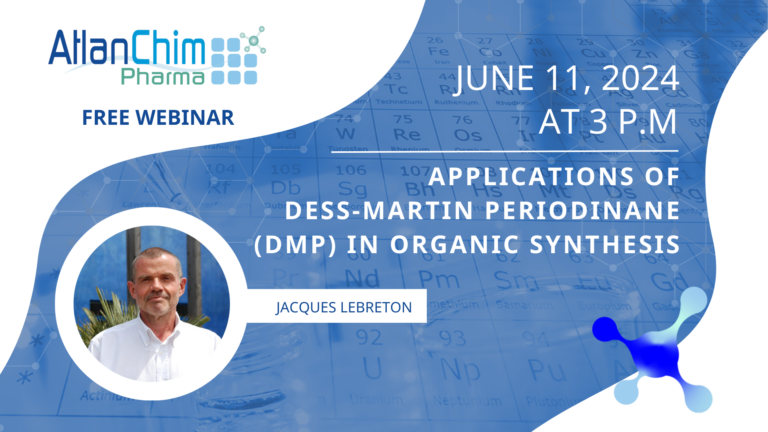 AtlanChim Pharma

FREE WEBINAR

JUNE 11, 2024
AT 3 P.M

APPLICATIONS OF DESS-MARTIN PERIODINANE (DMP) IN ORGANIC SYNTHESIS

JACQUES LEBRETON